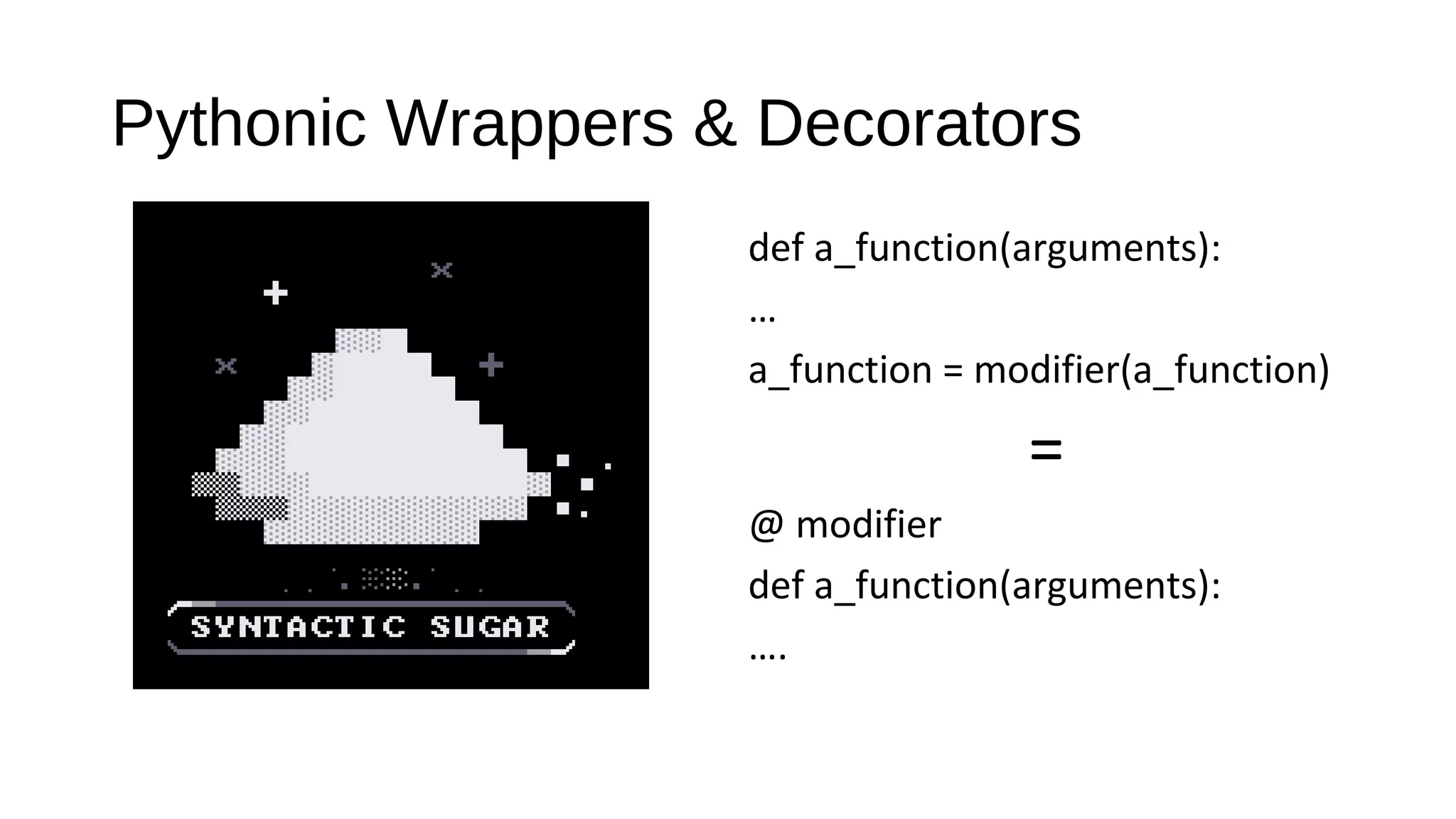 Pythonic Wrappers & Decorators

SYNTACTIC SUGAR

def a_function(arguments):

…

a_function = modifier(a_function)

=

@ modifier

def a_function(arguments):

….